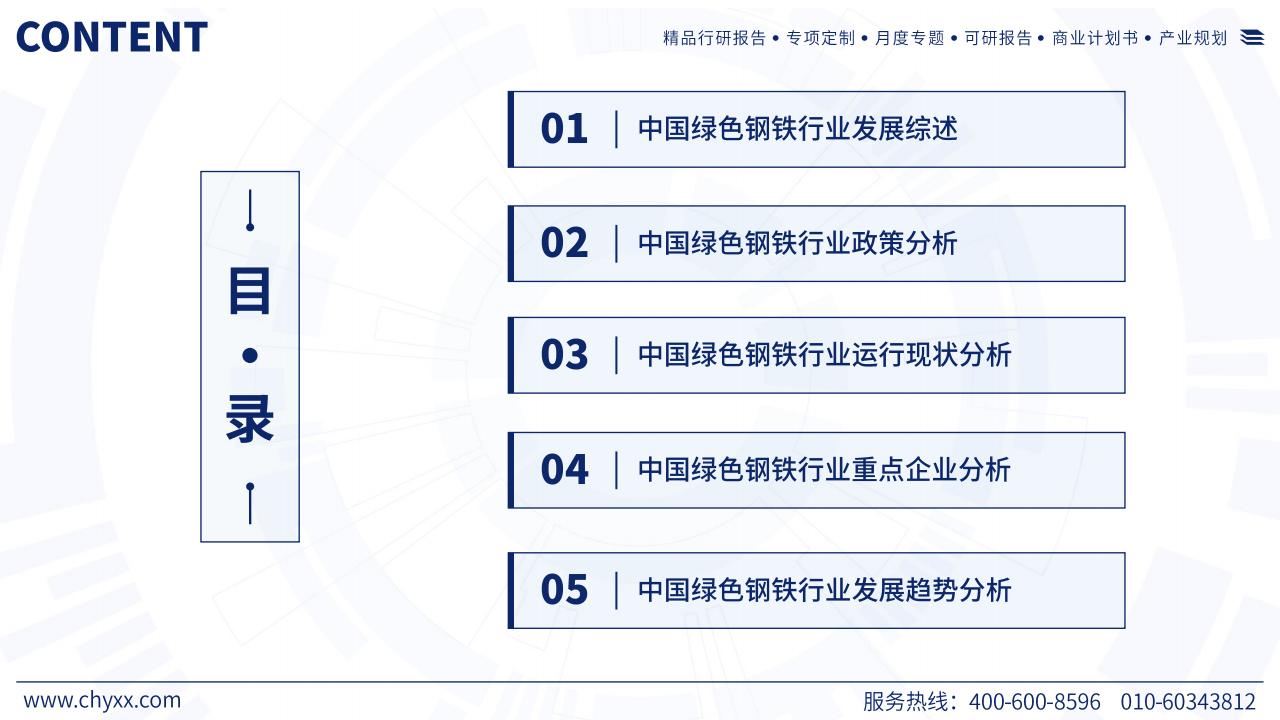 CONTENT

精品行研报告 • 专项定制 • 月度专题 • 可研报告 • 商业计划书 • 产业规划

目 • 录

01 中国绿色钢铁行业发展综述

02 中国绿色钢铁行业政策分析

03 中国绿色钢铁行业运行现状分析

04 中国绿色钢铁行业重点企业分析

05 中国绿色钢铁行业发展趋势分析

www.chyxx.com

服务热线：400-600-8596 010-60343812